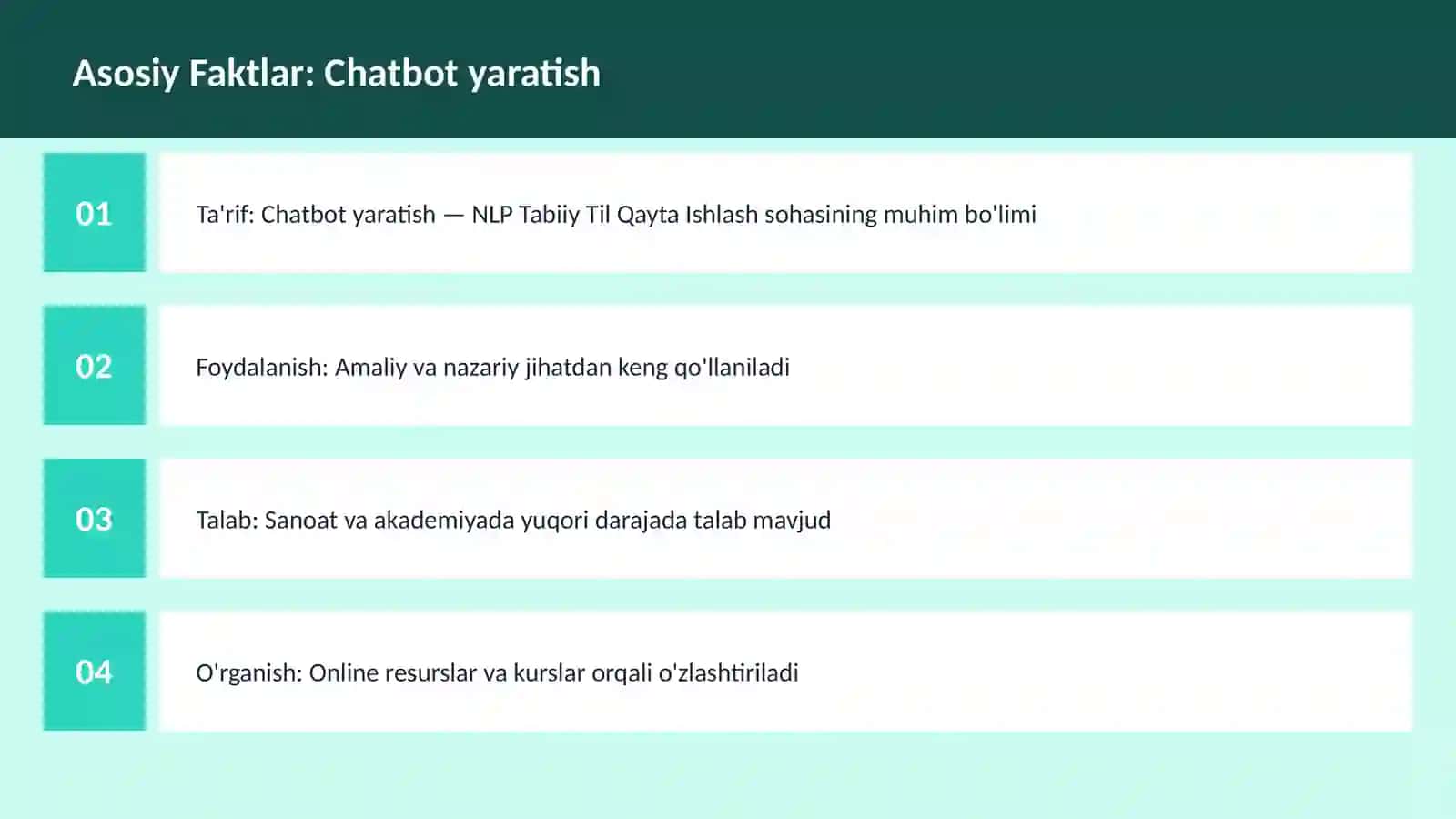 Asosiy Faktlar: Chatbot yaratish

01

Ta'rif: Chatbot yaratish — NLP Tabiiy Til Qayta Ishlash sohasining muhim bo'limi

02

Foydalanish: Amaliy va nazariy jihatdan keng qo'llaniladi

03

Talab: Sanoat va akademiyada yuqori darajada talab mavjud

04

O'rganish: Online resurslar va kurslar orqali o'zlashtiriladi